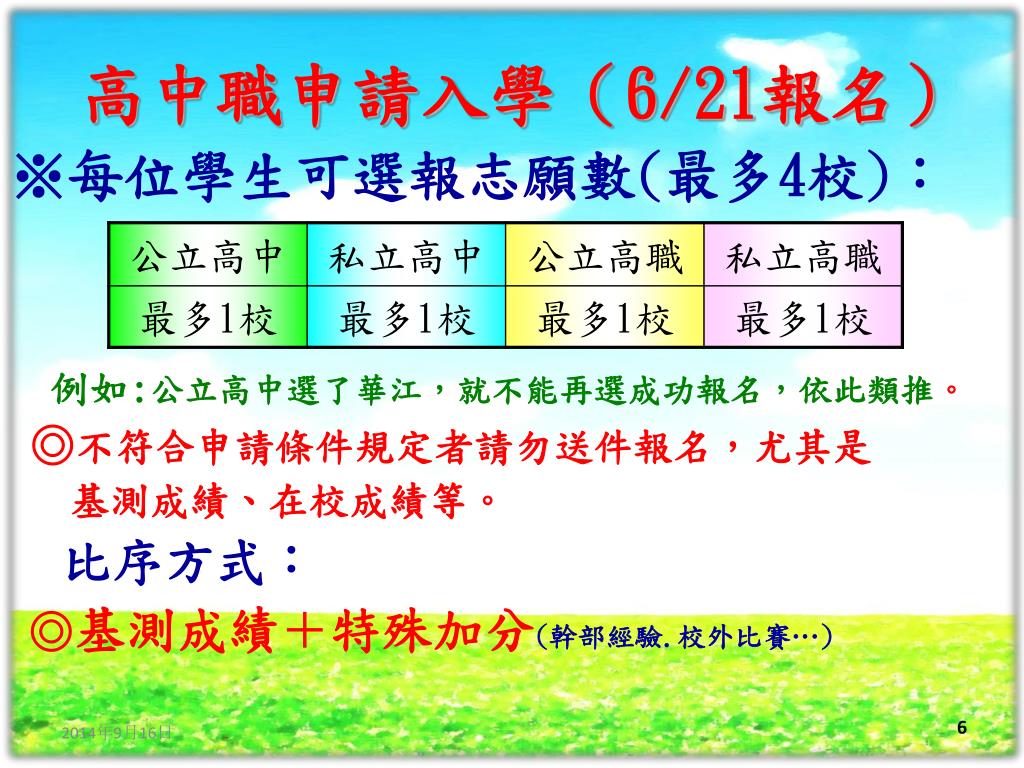 高中職申請入學（6/21報名）

※每位學生可選報志願數(最多4校)：

| 公立高中 | 私立高中 | 公立高職 | 私立高職 |
|---|---|---|---|
| 最多1校 | 最多1校 | 最多1校 | 最多1校 |

例如：公立高中選了華江，就不能再選成功報名，依此類推。

◎不符合申請條件規定者請勿送件報名，尤其是基測成績、在校成績等。

比序方式：

◎基測成績＋特殊加分(幹部經驗.校外比賽…)

2014年9月16日

6